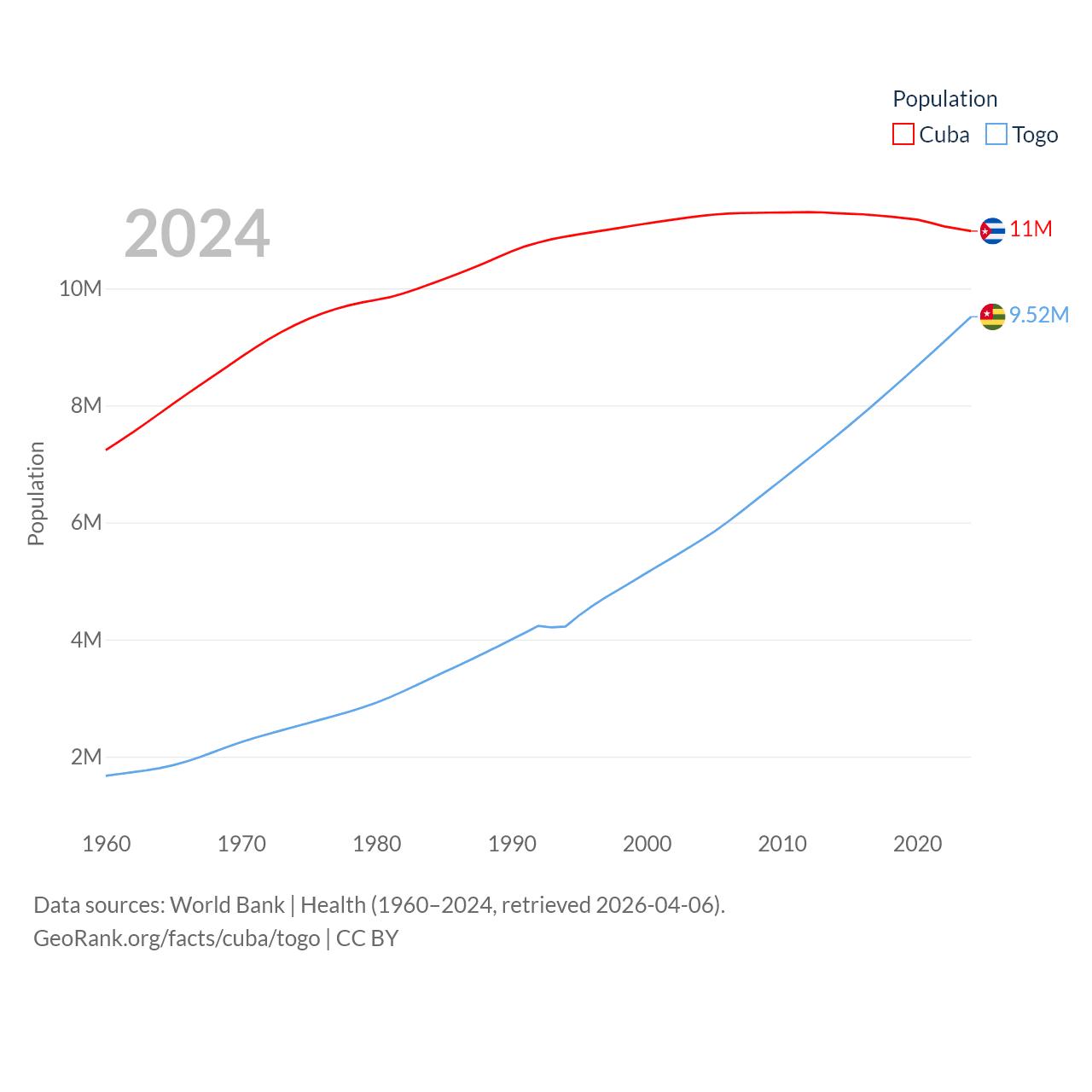 Population
Cuba Togo

2024

11M
9.52M

10M
8M
6M
4M
2M

Population

1960 1970 1980 1990 2000 2010 2020

Data sources: World Bank | Health (1960–2024, retrieved 2026-04-06).
GeoRank.org/facts/cuba/togo | CC BY